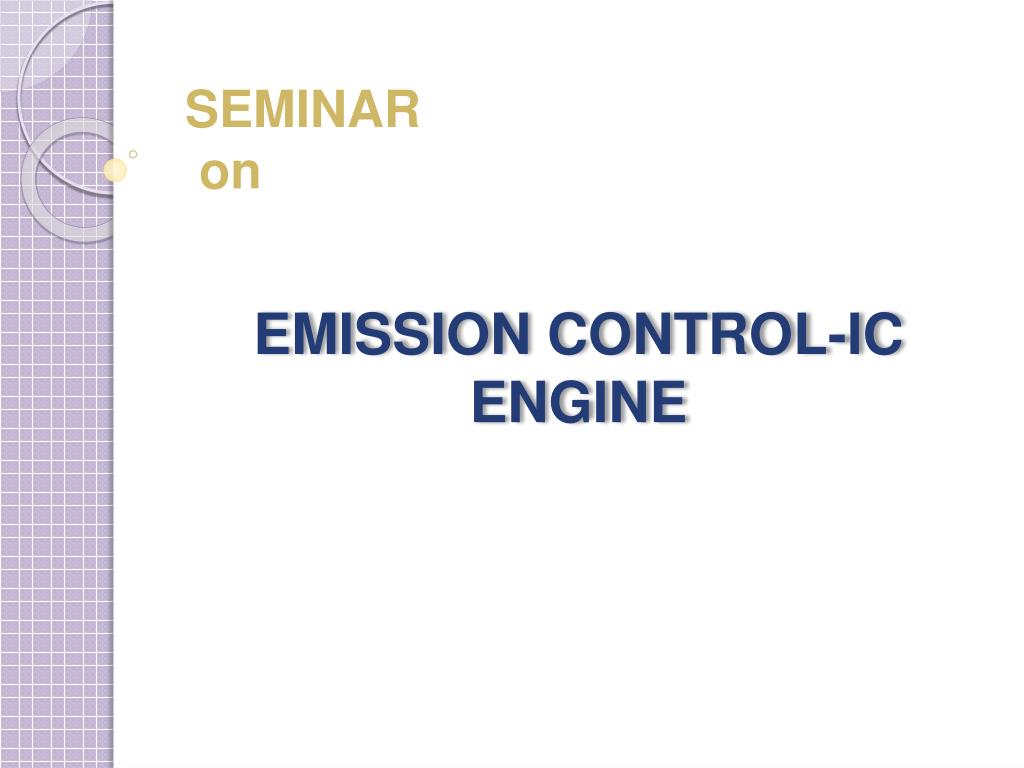 SEMINAR
on

EMISSION CONTROL-IC ENGINE